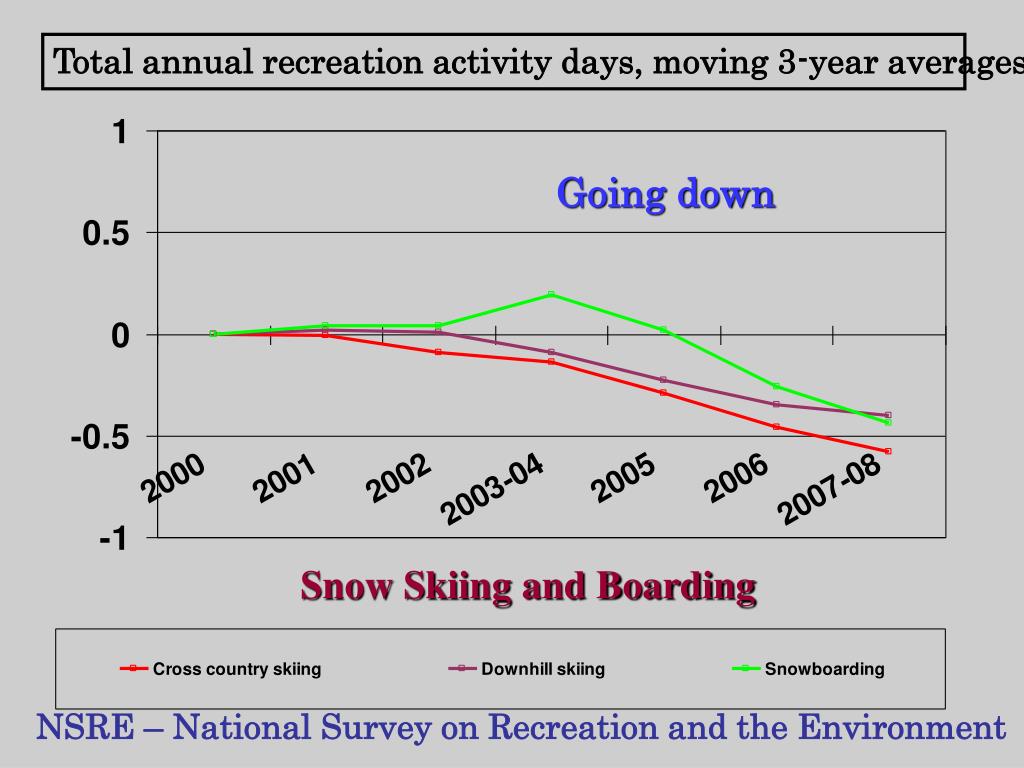 Total annual recreation activity days, moving 3-year averages

1
0.5
0
-0.5
-1

Going down

2000
2001
2002
2003-04
2005
2006
2007-08

Snow Skiing and Boarding

Cross country skiing
Downhill skiing
Snowboarding

NSRE – National Survey on Recreation and the Environment